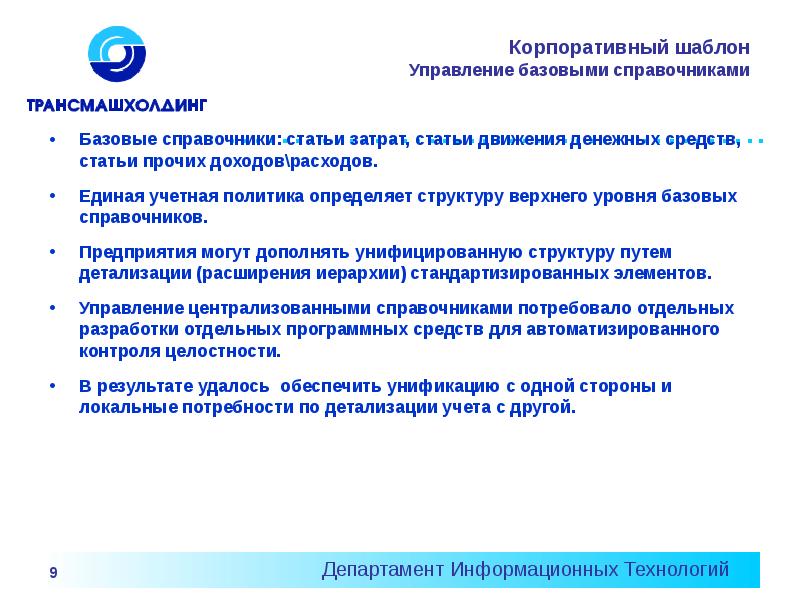 ТРАНСМАШХОЛДИНГ

Корпоративный шаблон
Управление базовыми справочниками

• Базовые справочники: статьи затрат, статьи движения денежных средств, статьи прочих доходов\расходов.

• Единая учетная политика определяет структуру верхнего уровня базовых справочников.

• Предприятия могут дополнять унифицированную структуру путем детализации (расширения иерархии) стандартизированных элементов.

• Управление централизованными справочниками потребовало отдельных разработки отдельных программных средств для автоматизированного контроля целостности.

• В результате удалось  обеспечить унификацию с одной стороны и локальные потребности по детализации учета с другой.

9

Департамент Информационных Технологий